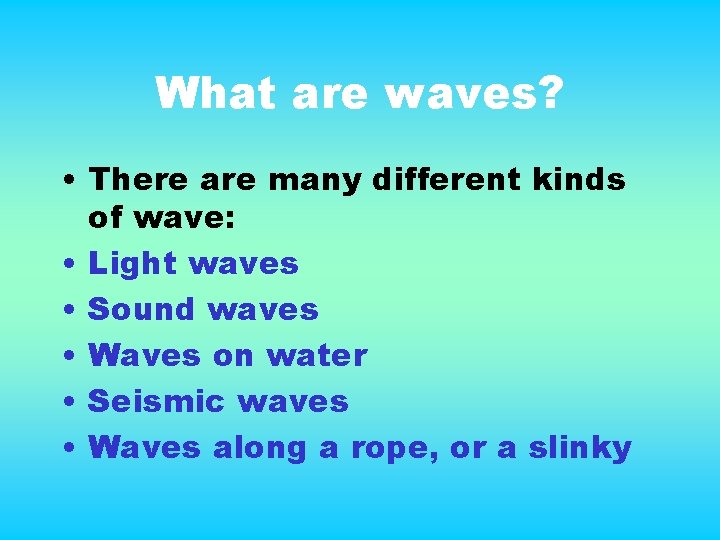 What are waves?

• There are many different kinds of wave:
• Light waves
• Sound waves
• Waves on water
• Seismic waves
• Waves along a rope, or a slinky